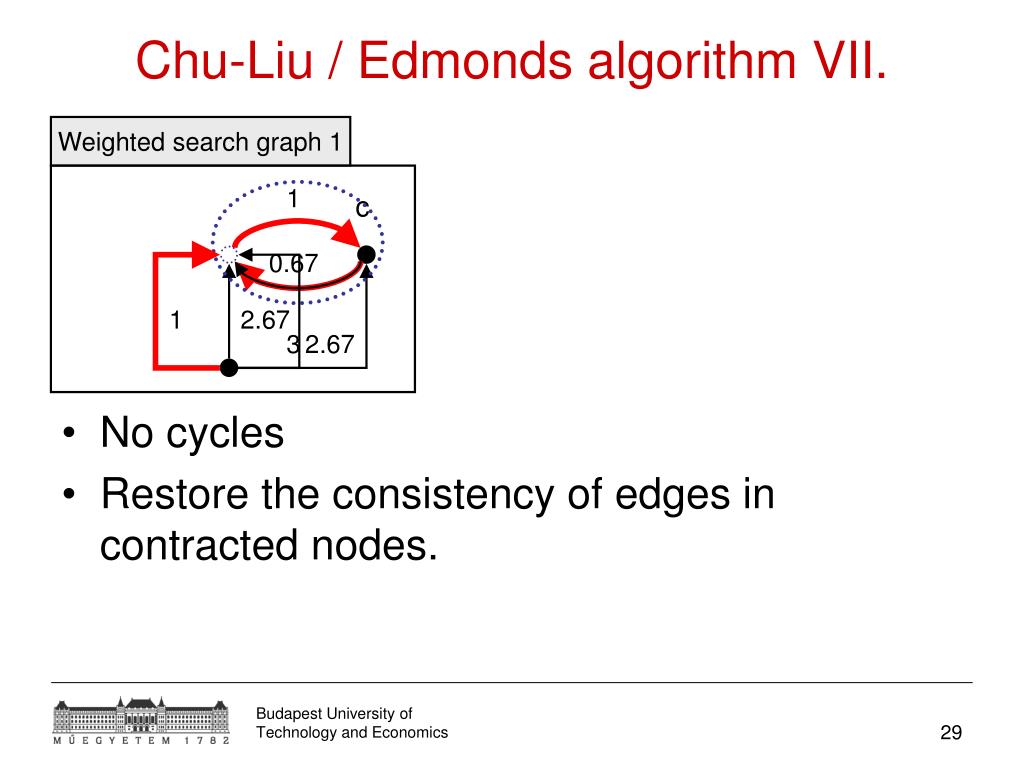 Chu-Liu / Edmonds algorithm VII.

Weighted search graph 1

1

c

0.67

1

2.67

3

2.67

• No cycles
• Restore the consistency of edges in contracted nodes.

MŰEGYETEM 1782

Budapest University of Technology and Economics

29